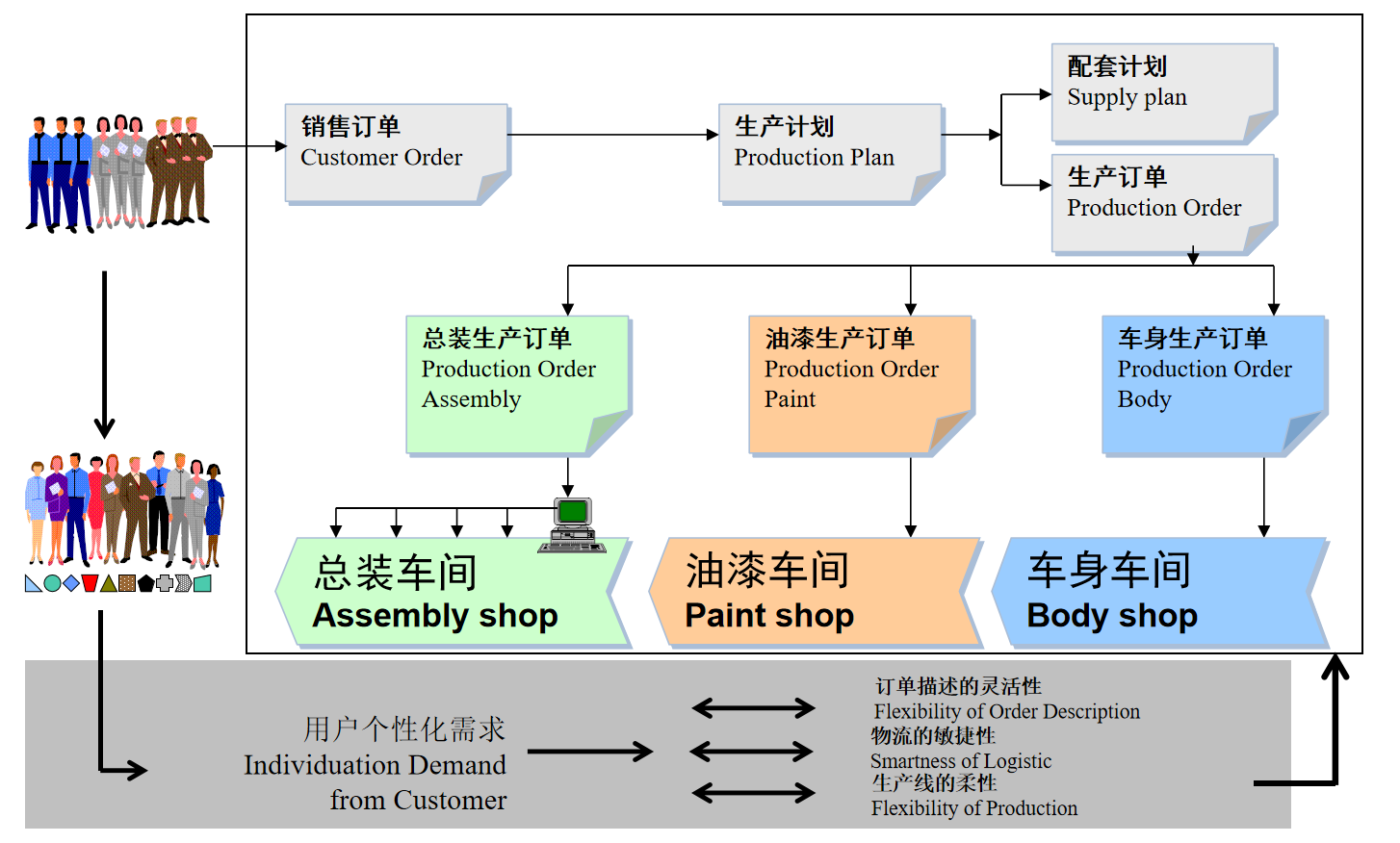 销售订单
Customer Order

生产计划
Production Plan

配套计划
Supply plan

生产订单
Production Order

总装生产订单
Production Order Assembly

油漆生产订单
Production Order Paint

车身生产订单
Production Order Body

总装车间
Assembly shop

油漆车间
Paint shop

车身车间
Body shop

用户个性化需求
Individuation Demand from Customer

订单描述的灵活性
Flexibility of Order Description
物流的敏捷性
Smartness of Logistic
生产线的柔性
Flexibility of Production